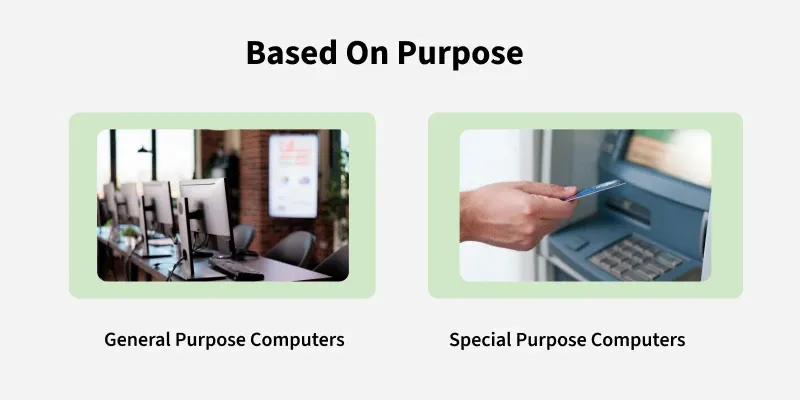 Based On Purpose

General Purpose Computers

Special Purpose Computers